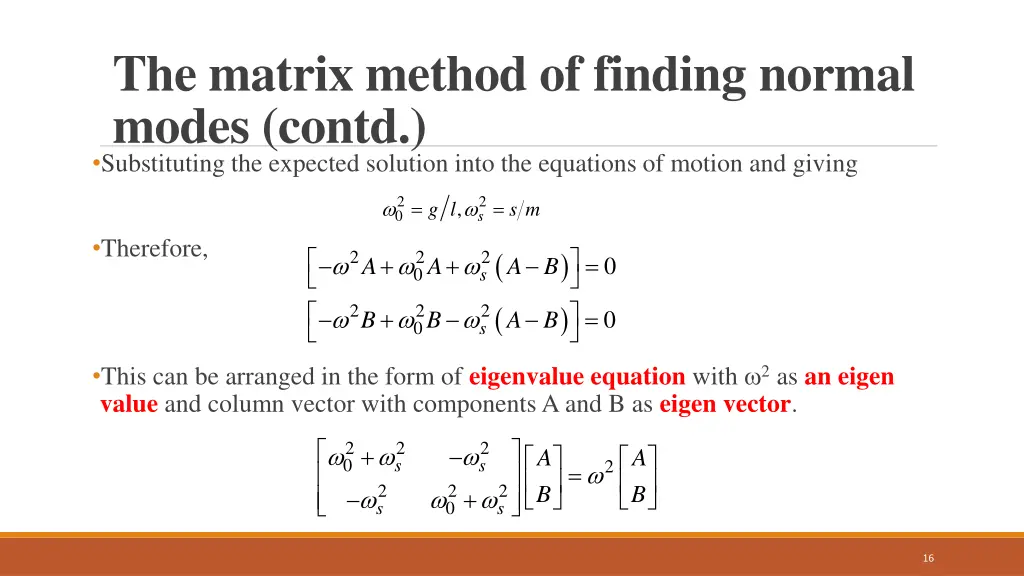 The matrix method of finding normal modes (contd.)

•Substituting the expected solution into the equations of motion and giving

$\omega_0^2 = g/l, \omega_s^2 = s/m$

•Therefore,

$\left[-\omega^2 A + \omega_0^2 A + \omega_s^2 (A - B)\right] = 0$

$\left[-\omega^2 B + \omega_0^2 B - \omega_s^2 (A - B)\right] = 0$

•This can be arranged in the form of eigenvalue equation with $\omega^2$ as an eigen value and column vector with components A and B as eigen vector.

$\begin{bmatrix} \omega_0^2 + \omega_s^2 & -\omega_s^2 \\ -\omega_s^2 & \omega_0^2 + \omega_s^2 \end{bmatrix} \begin{bmatrix} A \\ B \end{bmatrix} = \omega^2 \begin{bmatrix} A \\ B \end{bmatrix}$

16